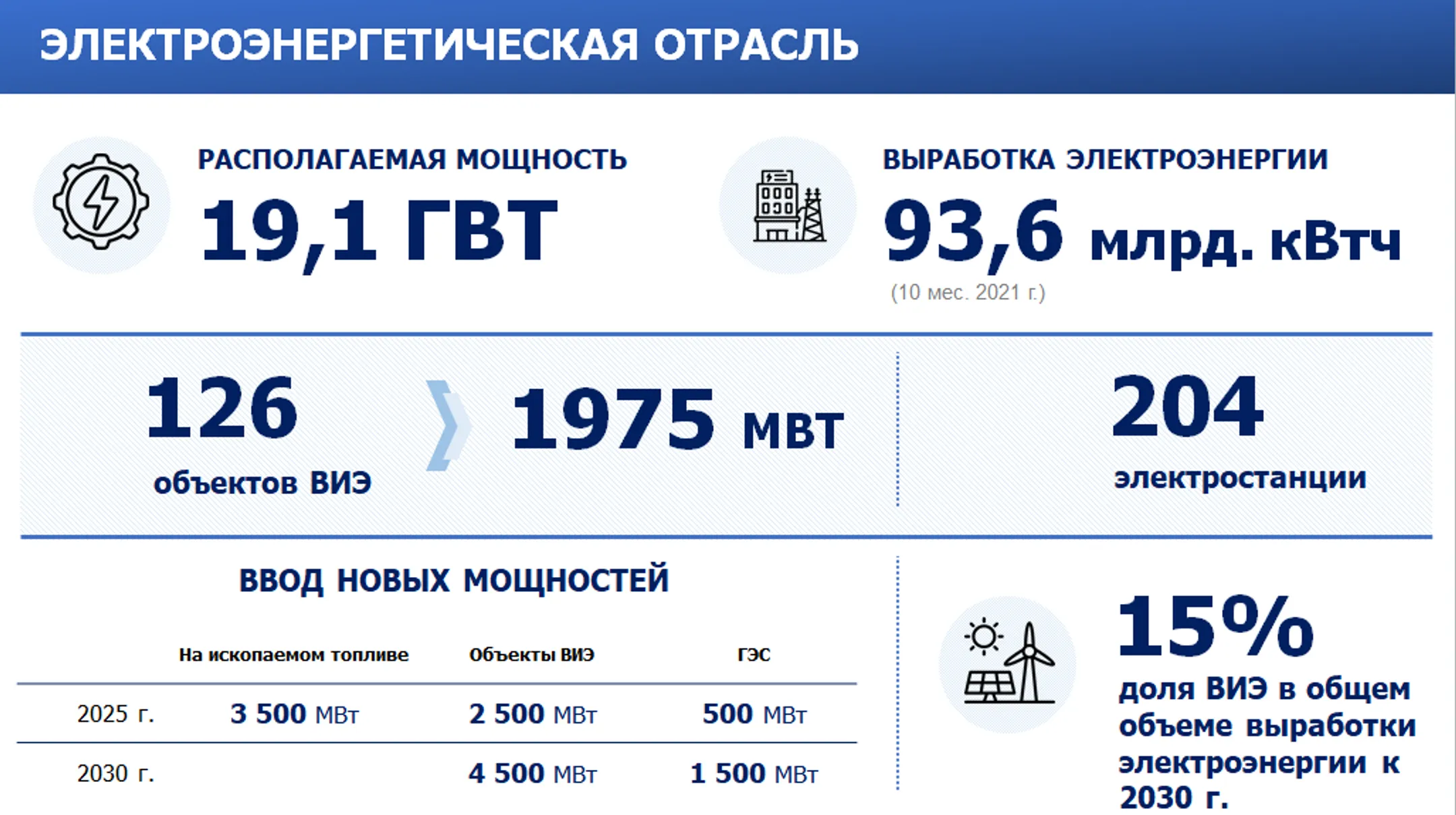 ЭЛЕКТРОЭНЕРГЕТИЧЕСКАЯ ОТРАСЛЬ

РАСПОЛАГАЕМАЯ МОЩНОСТЬ
19,1 ГВТ

ВЫРАБОТКА ЭЛЕКТРОЭНЕРГИИ
93,6 млрд. кВтч
(10 мес. 2021 г.)

126
объектов ВИЭ

1975 МВТ

204
электростанции

ВВОД НОВЫХ МОЩНОСТЕЙ

| | На ископаемом топливе | Объекты ВИЭ | ГЭС |
|---|---|---|---|
| 2025 г. | 3 500 МВт | 2 500 МВт | 500 МВт |
| 2030 г. | | 4 500 МВт | 1 500 МВт |

15%
доля ВИЭ в общем объеме выработки электроэнергии к 2030 г.